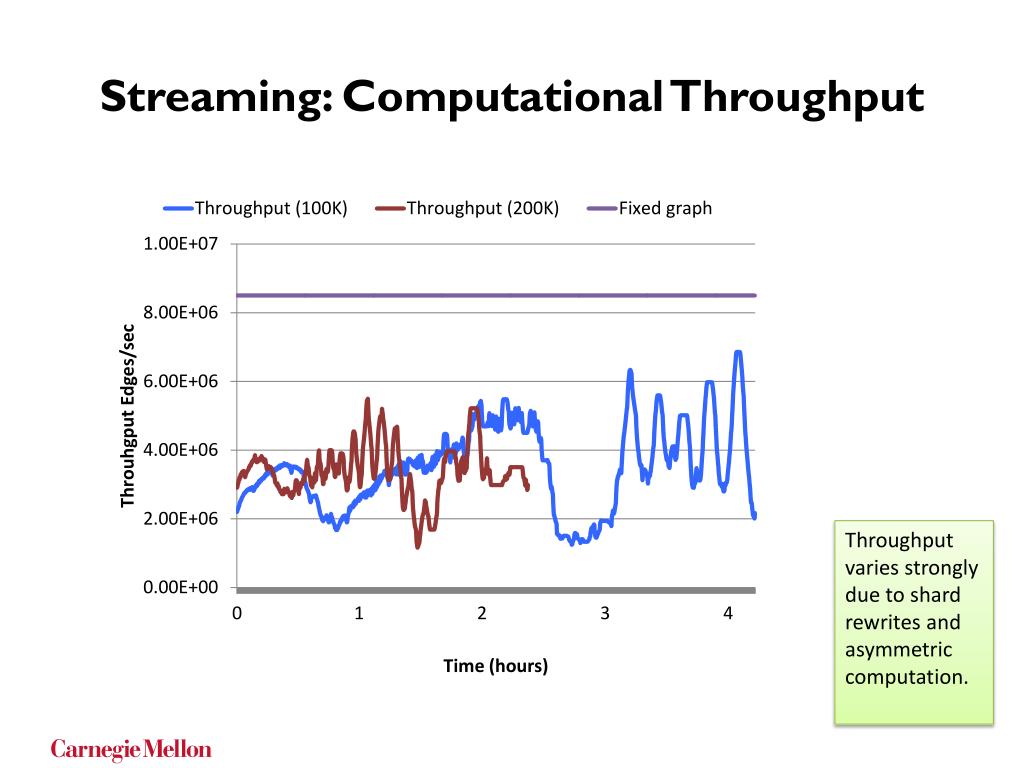 Streaming: Computational Throughput

Throughput (100K) Throughput (200K) Fixed graph

1.00E+07
8.00E+06
6.00E+06
4.00E+06
2.00E+06
0.00E+00

Throuhgput Edges/sec

0 1 2 3 4

Time (hours)

Throughput varies strongly due to shard rewrites and asymmetric computation.

Carnegie Mellon